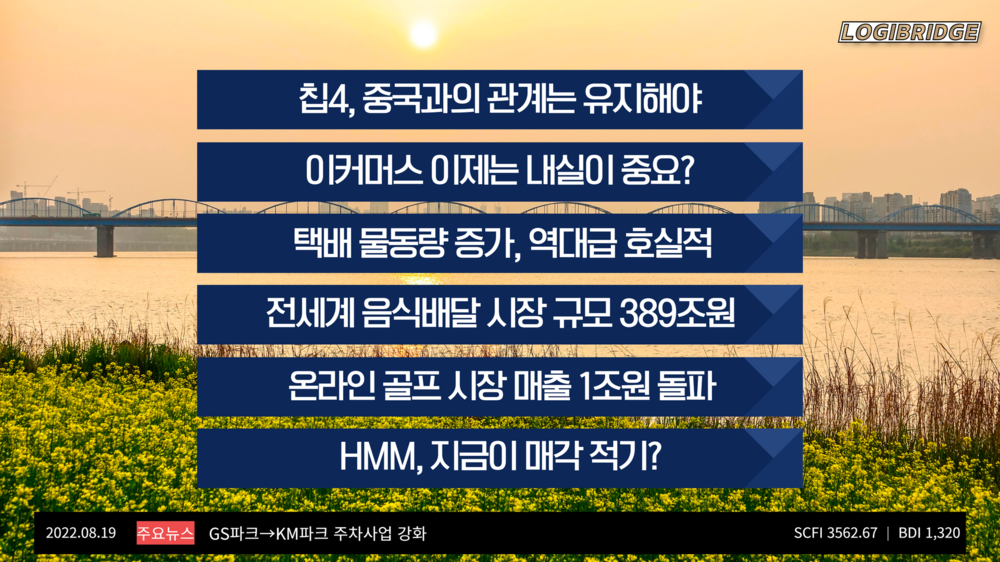 LOGIBRIDGE

칩4, 중국과의 관계는 유지해야

이커머스 이제는 내실이 중요?

택배 물동량 증가, 역대급 호실적

전세계 음식배달 시장 규모 389조원

온라인 골프 시장 매출 1조원 돌파

HMM, 지금이 매각 적기?

2022.08.19 주요뉴스 GS파크→KM파크 주차사업 강화 SCFI 3562.67 | BDI 1,320